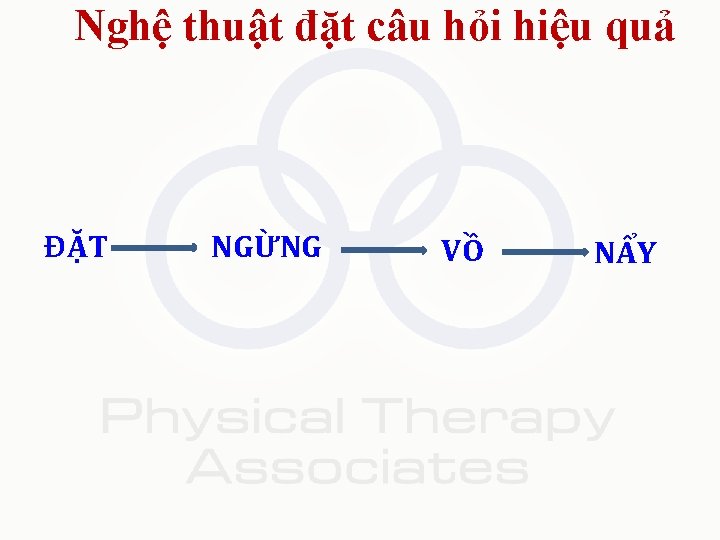 Nghệ thuật đặt câu hỏi hiệu quả

ĐẶT → NGỪNG → VỒ → NẨY

Physical Therapy Associates